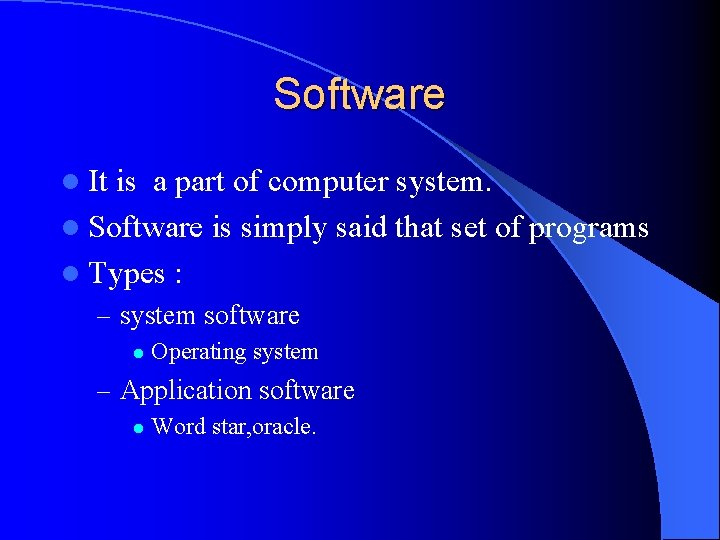 Software

- It is a part of computer system.
- Software is simply said that set of programs
- Types :
  – system software
    - Operating system
  – Application software
    - Word star,oracle.